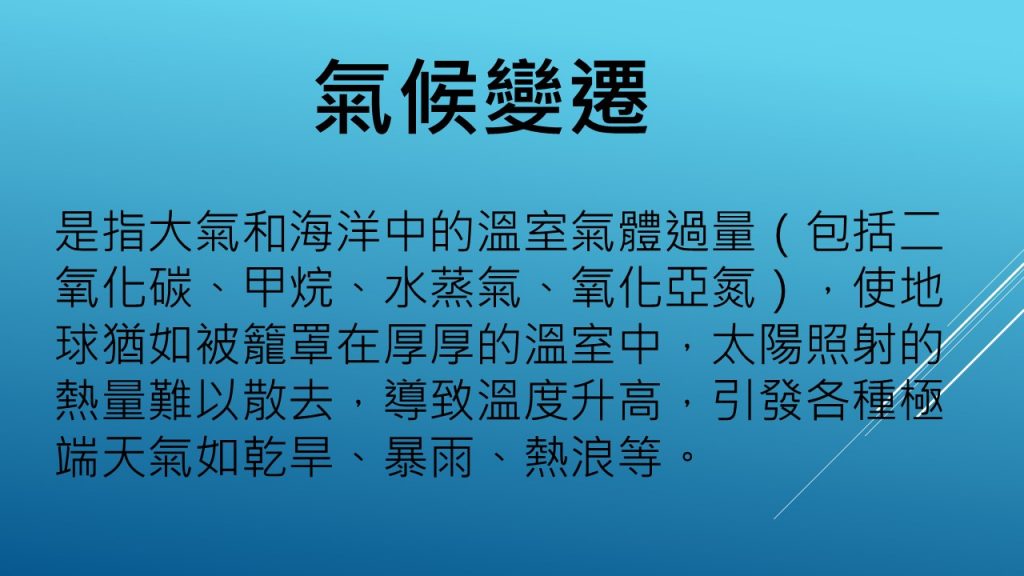 氣候變遷

是指大氣和海洋中的溫室氣體過量（包括二氧化碳、甲烷、水蒸氣、氧化亞氮），使地球猶如被籠罩在厚厚的溫室中，太陽照射的熱量難以散去，導致溫度升高，引發各種極端天氣如乾旱、暴雨、熱浪等。